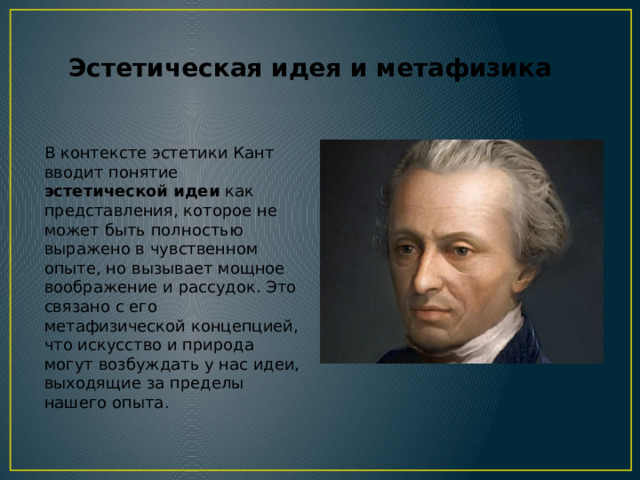 Эстетическая идея и метафизика

В контексте эстетики Кант вводит понятие эстетической идеи как представления, которое не может быть полностью выражено в чувственном опыте, но вызывает мощное воображение и рассудок. Это связано с его метафизической концепцией, что искусство и природа могут возбуждать у нас идеи, выходящие за пределы нашего опыта.